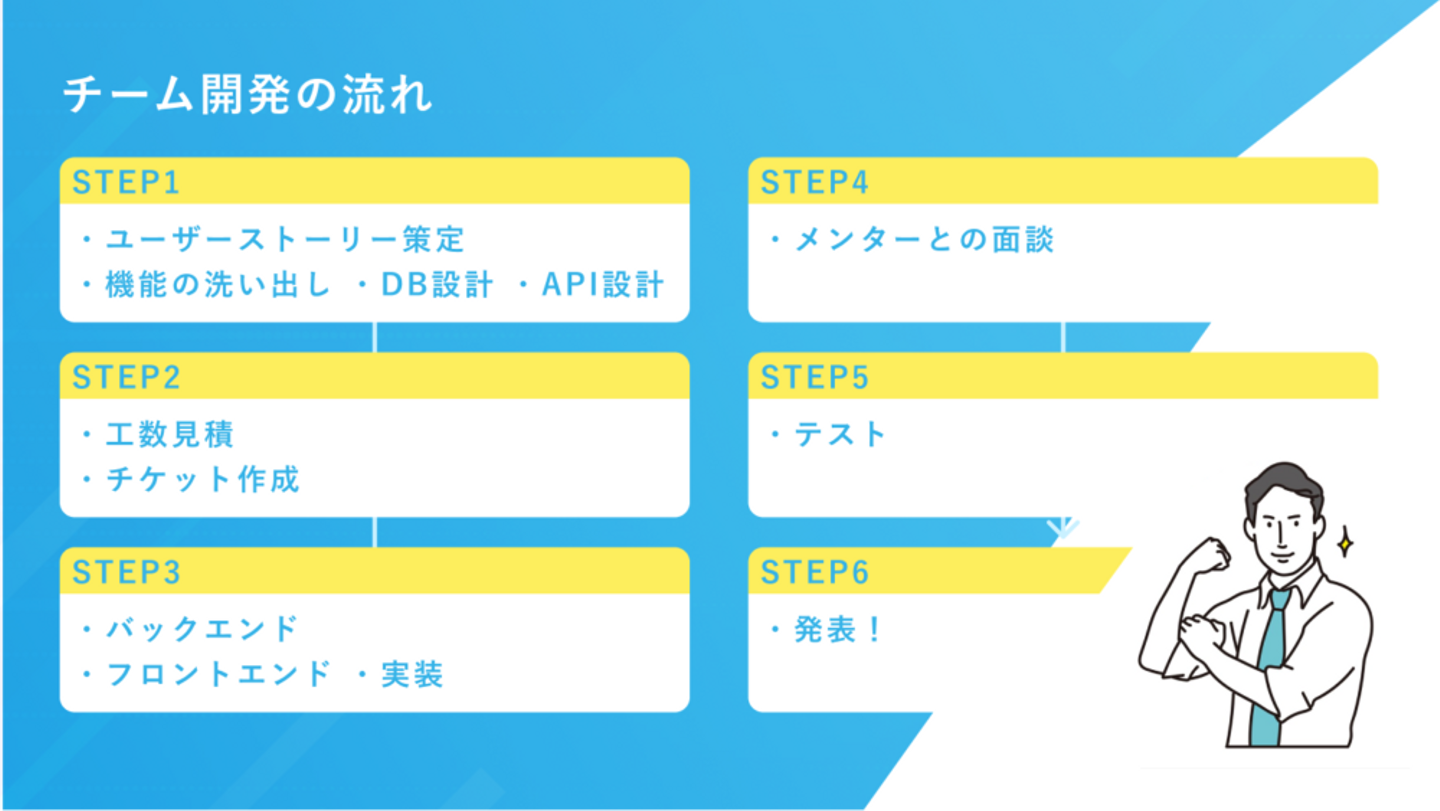 チーム開発の流れ

STEP1

・ユーザーストーリー策定
・機能の洗い出し ・DB設計 ・API設計

STEP2

・工数見積
・チケット作成

STEP3

・バックエンド
・フロントエンド ・実装

STEP4

・メンターとの面談

STEP5

・テスト

STEP6

・発表！